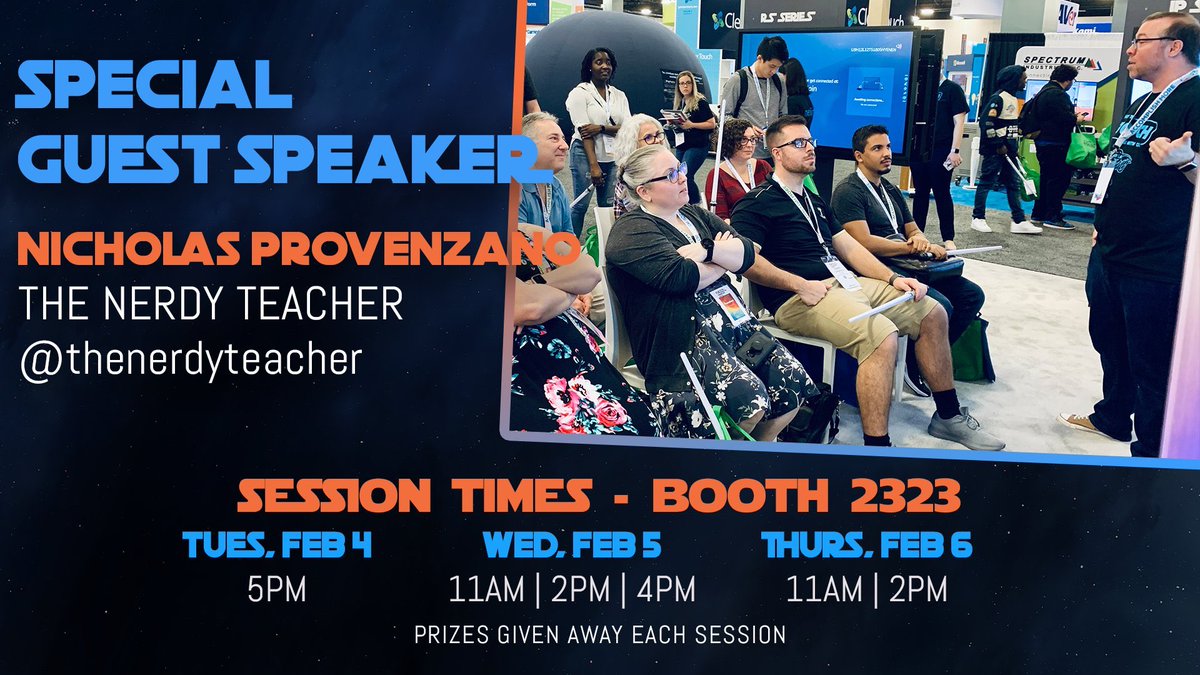 SPECIAL GUEST SPEAKER

NICHOLAS PROVENZANO
THE NERDY TEACHER
@thenerdyteacher

RS SERIES

SPECTRUM INDUSTRIES

SESSION TIMES - BOOTH 2323

TUES. FEB 4
5PM

WED. FEB 5
11AM | 2PM | 4PM

THURS. FEB 6
11AM | 2PM

PRIZES GIVEN AWAY EACH SESSION